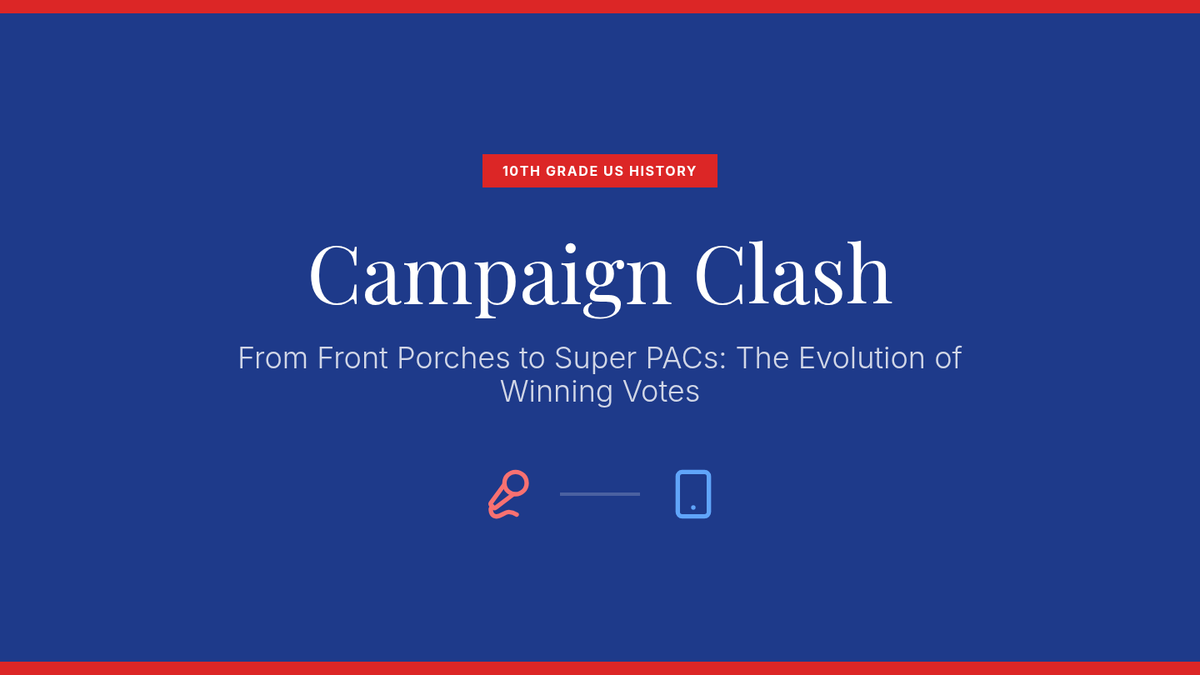 10TH GRADE US HISTORY

Campaign Clash

From Front Porches to Super PACs: The Evolution of Winning Votes